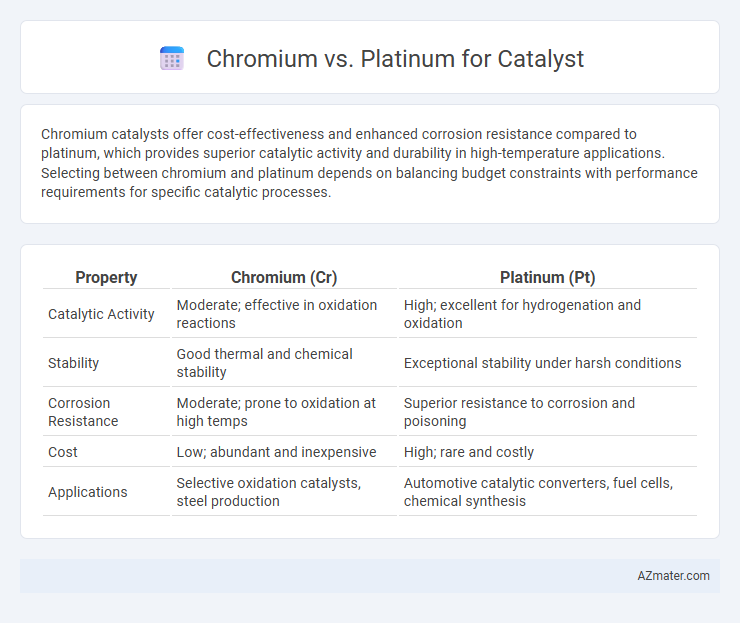 Chromium vs. Platinum for Catalyst

Chromium catalysts offer cost-effectiveness and enhanced corrosion resistance compared to platinum, which provides superior catalytic activity and durability in high-temperature applications. Selecting between chromium and platinum depends on balancing budget constraints with performance requirements for specific catalytic processes.

| Property | Chromium (Cr) | Platinum (Pt) |
|---|---|---|
| Catalytic Activity | Moderate; effective in oxidation reactions | High; excellent for hydrogenation and oxidation |
| Stability | Good thermal and chemical stability | Exceptional stability under harsh conditions |
| Corrosion Resistance | Moderate; prone to oxidation at high temps | Superior resistance to corrosion and poisoning |
| Cost | Low; abundant and inexpensive | High; rare and costly |
| Applications | Selective oxidation catalysts, steel production | Automotive catalytic converters, fuel cells, chemical synthesis |

AZmater.com